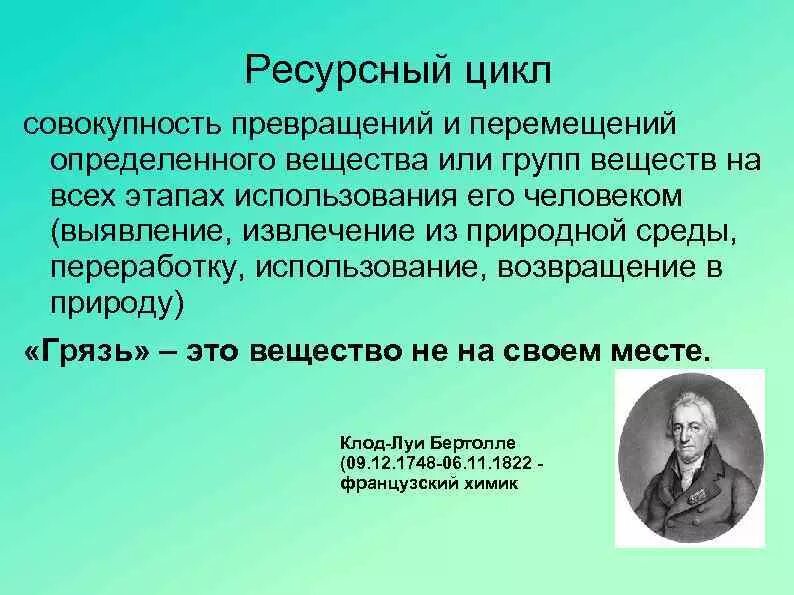 Ресурсный цикл

совокупность превращений и перемещений определенного вещества или групп веществ на всех этапах использования его человеком (выявление, извлечение из природной среды, переработку, использование, возвращение в природу)

«Грязь» – это вещество не на своем месте.

Клод-Луи Бертолле (09.12.1748-06.11.1822 - французский химик